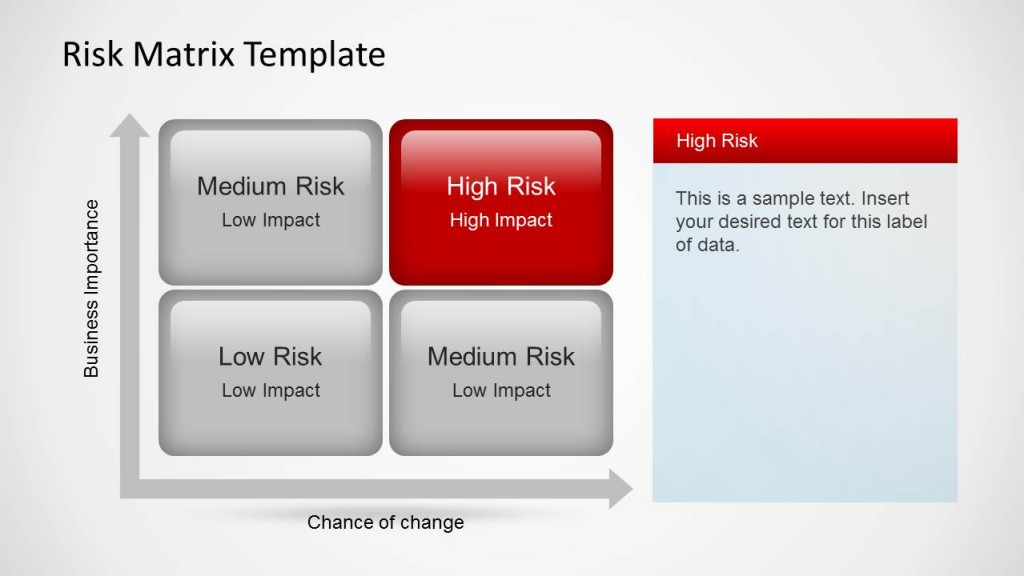 Risk Matrix Template

Business Importance

Medium Risk
Low Impact

High Risk
High Impact

Low Risk
Low Impact

Medium Risk
Low Impact

Chance of change

High Risk

This is a sample text. Insert your desired text for this label of data.